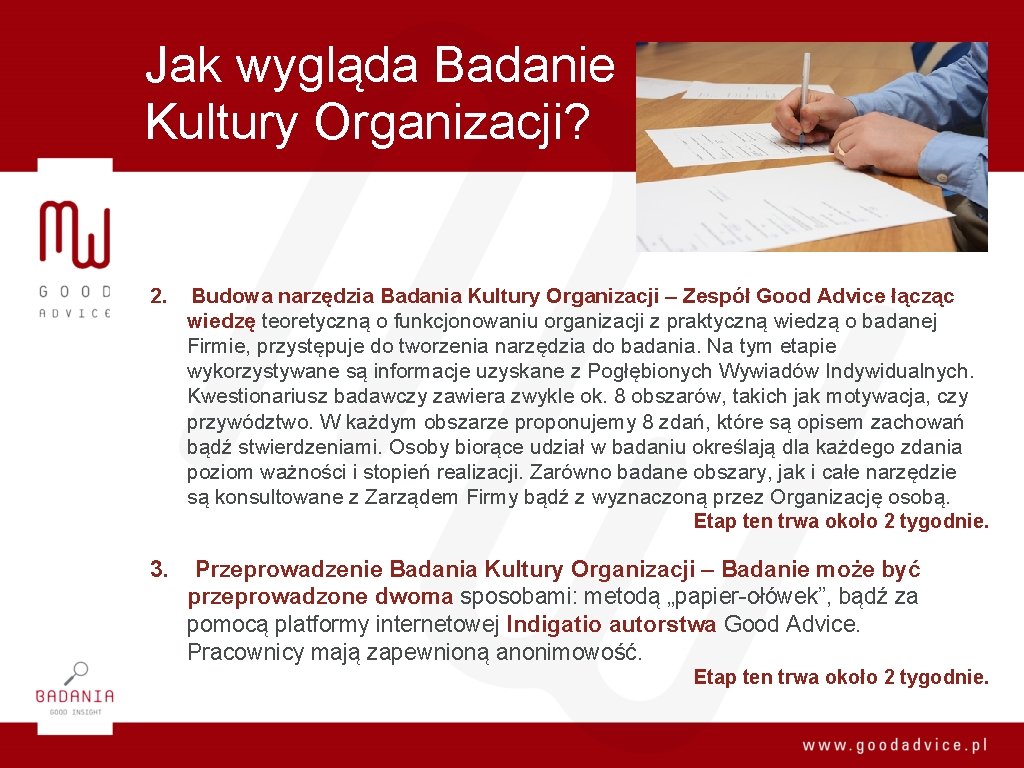 Jak wygląda Badanie Kultury Organizacji?

GOOD ADVICE

2. Budowa narzędzia Badania Kultury Organizacji – Zespół Good Advice łącząc wiedzę teoretyczną o funkcjonowaniu organizacji z praktyczną wiedzą o badanej Firmie, przystępuje do tworzenia narzędzia do badania. Na tym etapie wykorzystywane są informacje uzyskane z Pogłębionych Wywiadów Indywidualnych. Kwestionariusz badawczy zawiera zwykle ok. 8 obszarów, takich jak motywacja, czy przywództwo. W każdym obszarze proponujemy 8 zdań, które są opisem zachowań bądź stwierdzeniami. Osoby biorące udział w badaniu określają dla każdego zdania poziom ważności i stopień realizacji. Zarówno badane obszary, jak i całe narzędzie są konsultowane z Zarządem Firmy bądź z wyznaczoną przez Organizację osobą.

Etap ten trwa około 2 tygodnie.

3. Przeprowadzenie Badania Kultury Organizacji – Badanie może być przeprowadzone dwoma sposobami: metodą „papier-ołówek”, bądź za pomocą platformy internetowej Indigatio autorstwa Good Advice. Pracownicy mają zapewnioną anonimowość.

Etap ten trwa około 2 tygodnie.

BADANIA
GOOD INSIGHT

www.goodadvice.pl